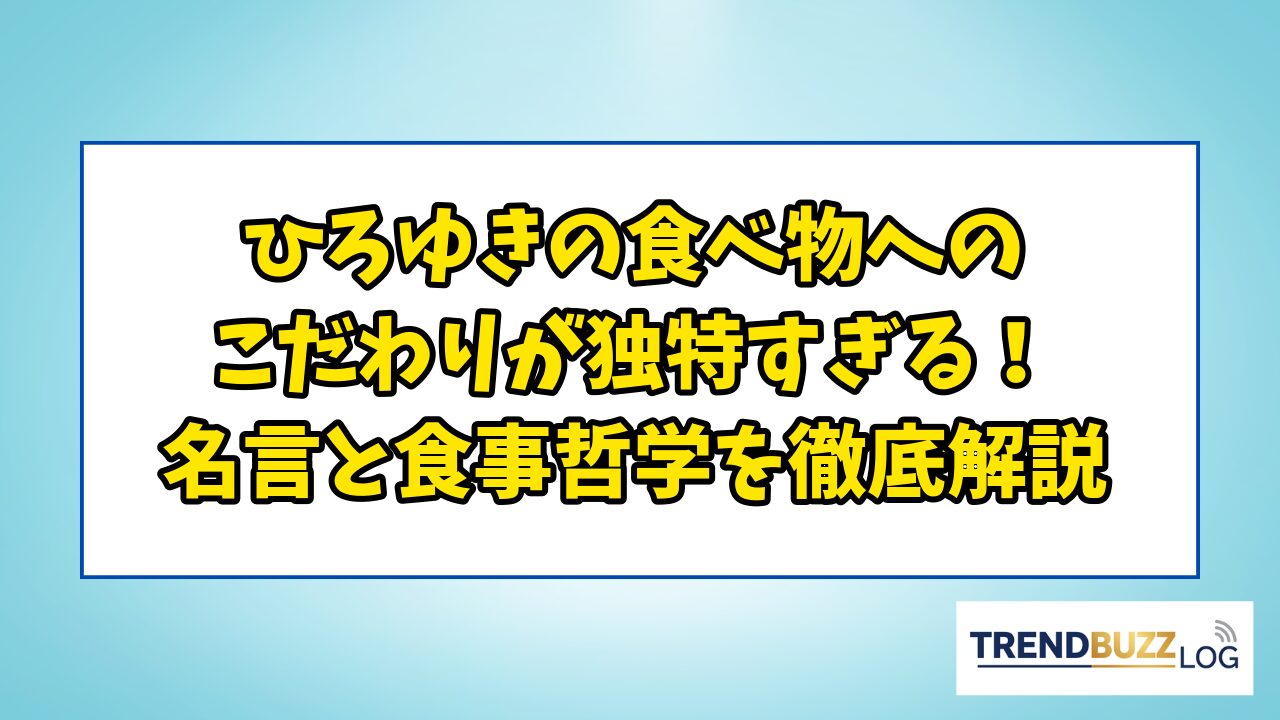 ひろゆきの食べ物への
こだわりが独特すぎる！
名言と食事哲学を徹底解説

TRENDBUZZ LOG